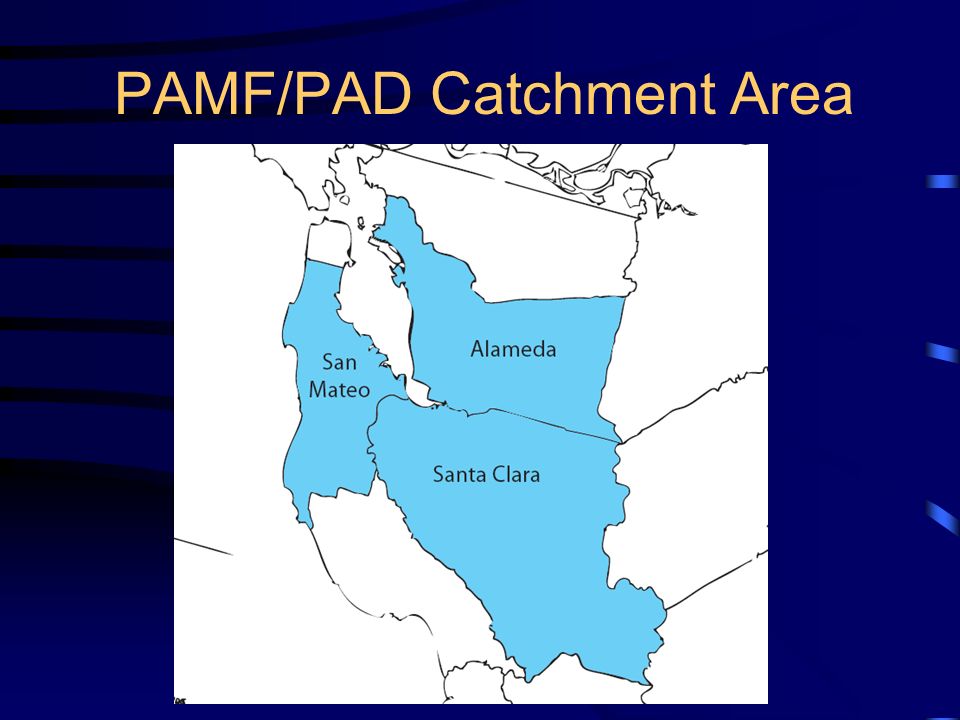 PAMF/PAD Catchment Area

San Mateo

Alameda

Santa Clara